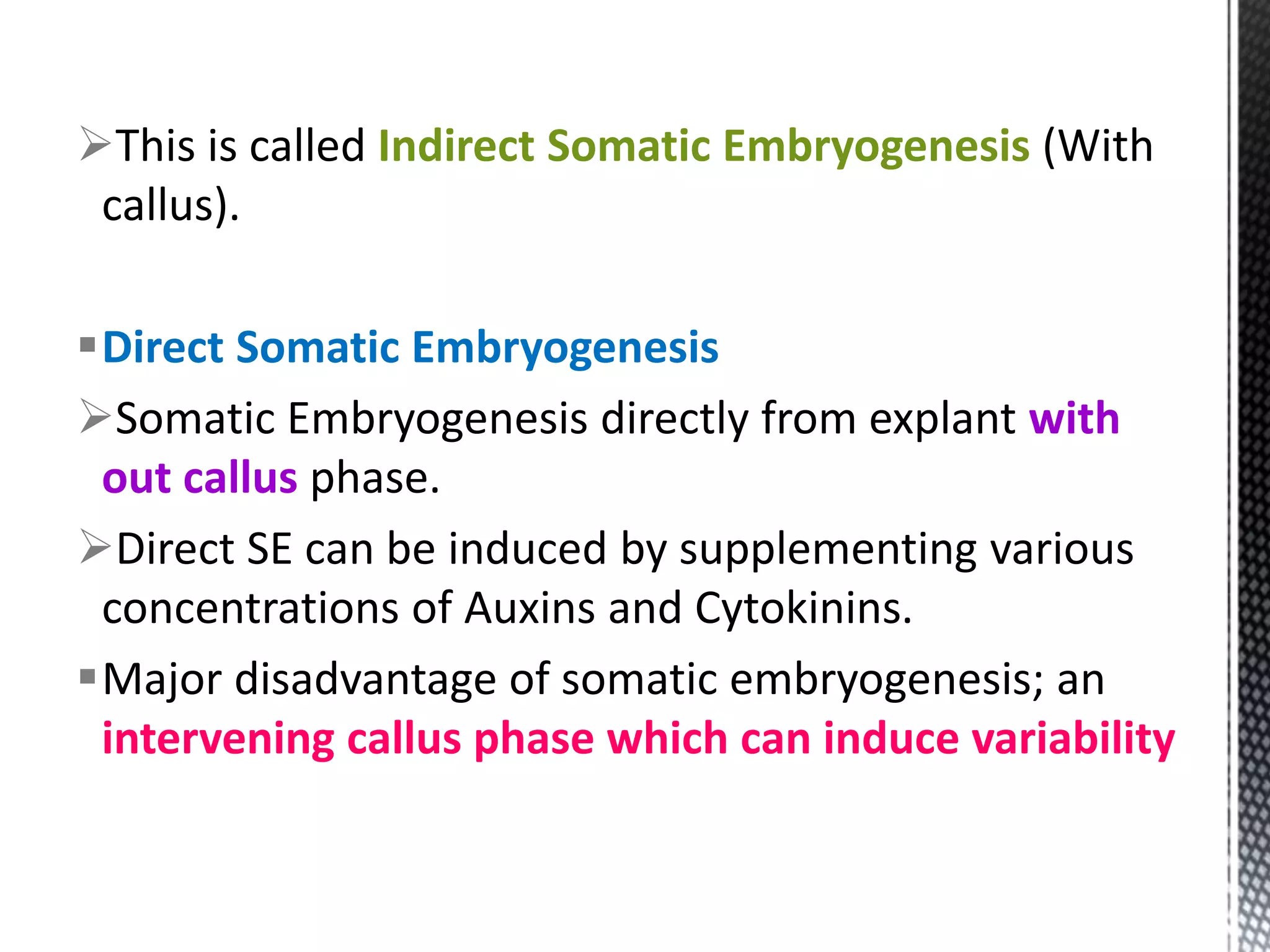 ➢This is called Indirect Somatic Embryogenesis (With callus).

▪Direct Somatic Embryogenesis

➢Somatic Embryogenesis directly from explant with out callus phase.

➢Direct SE can be induced by supplementing various concentrations of Auxins and Cytokinins.

▪Major disadvantage of somatic embryogenesis; an intervening callus phase which can induce variability